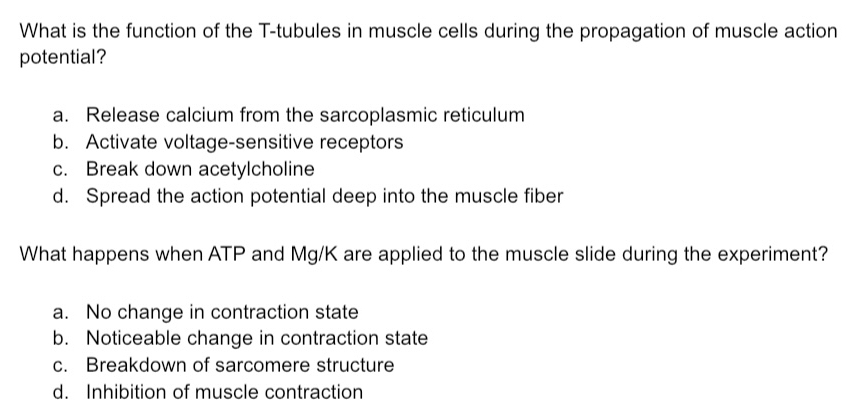 What is the function of the T-tubules in muscle cells during the propagation of muscle action potential?

a. Release calcium from the sarcoplasmic reticulum
b. Activate voltage-sensitive receptors
c. Break down acetylcholine
d. Spread the action potential deep into the muscle fiber

What happens when ATP and Mg/K are applied to the muscle slide during the experiment?

a. No change in contraction state
b. Noticeable change in contraction state
c. Breakdown of sarcomere structure
d. Inhibition of muscle contraction